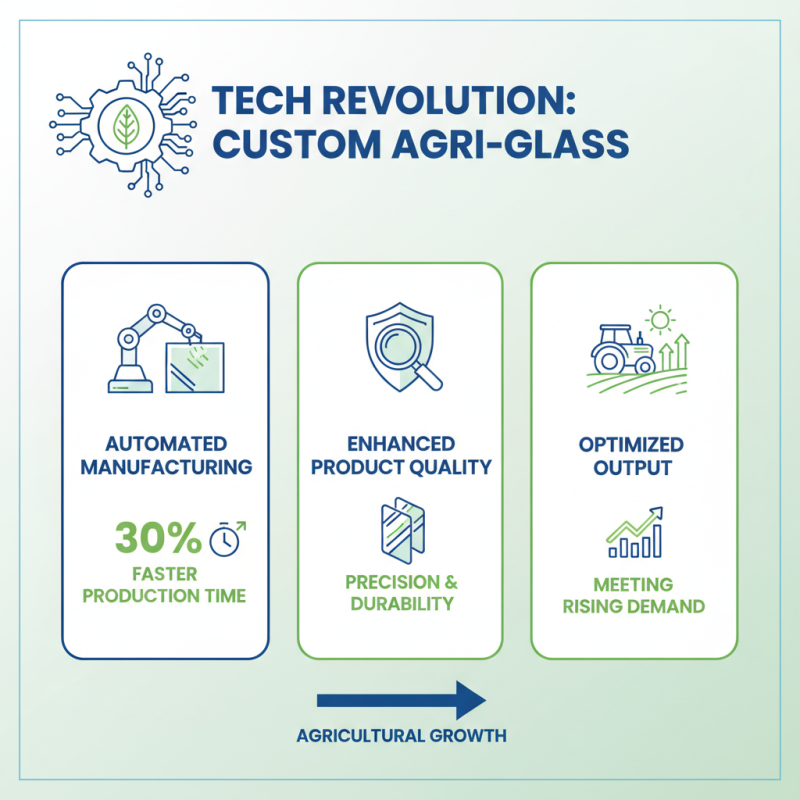 TECH REVOLUTION: CUSTOM AGRI-GLASS

AUTOMATED MANUFACTURING

30%

FASTER PRODUCTION TIME

ENHANCED PRODUCT QUALITY

PRECISION & DURABILITY

OPTIMIZED OUTPUT

MEETING RISING DEMAND

AGRICULTURAL GROWTH